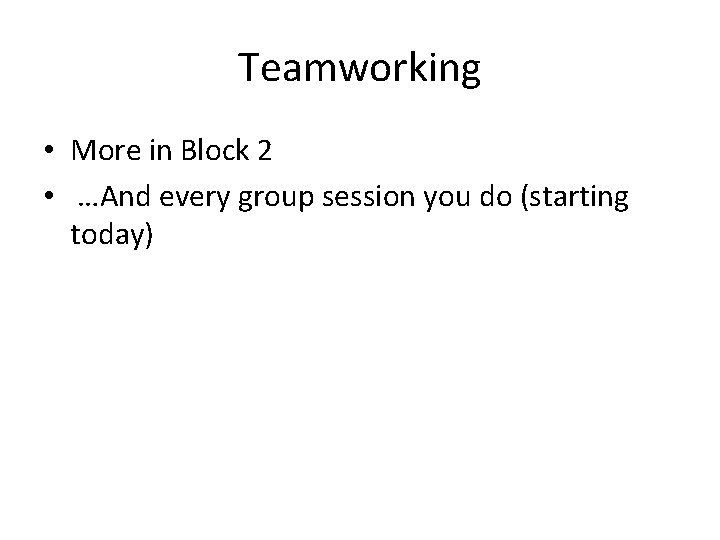 Teamworking

• More in Block 2
• …And every group session you do (starting today)